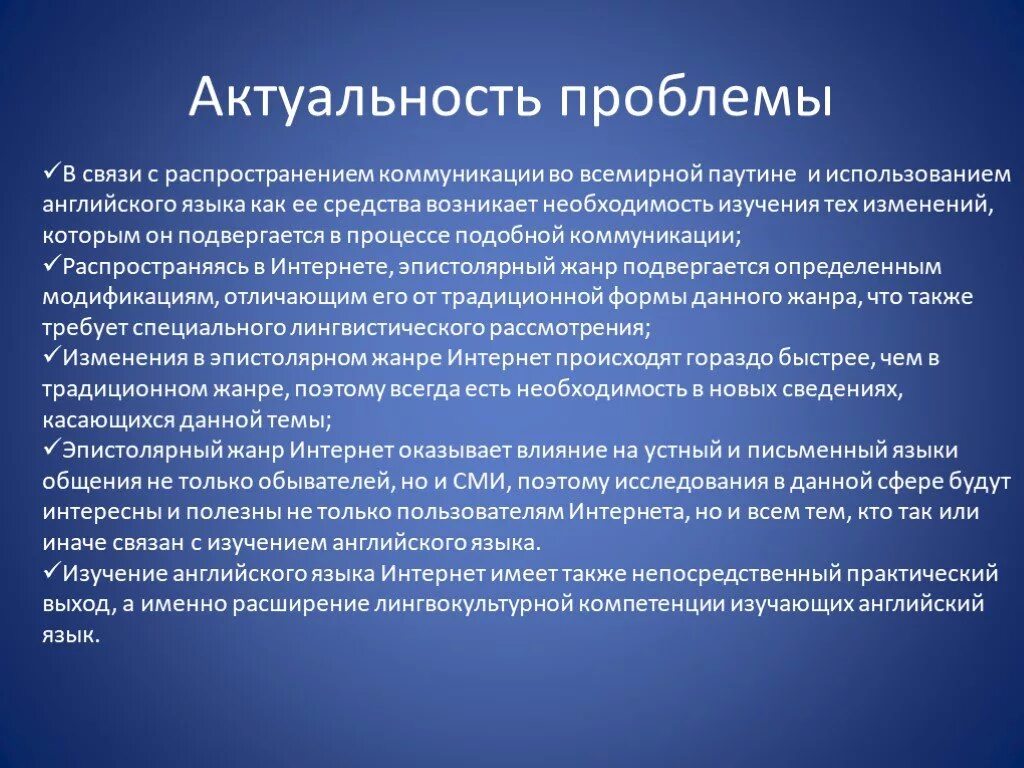 Актуальность проблемы

✓В связи с распространением коммуникации во всемирной паутине и использованием английского языка как ее средства возникает необходимость изучения тех изменений, которым он подвергается в процессе подобной коммуникации;
✓Распространяясь в Интернете, эпистолярный жанр подвергается определенным модификациям, отличающим его от традиционной формы данного жанра, что также требует специального лингвистического рассмотрения;
✓Изменения в эпистолярном жанре Интернет происходят гораздо быстрее, чем в традиционном жанре, поэтому всегда есть необходимость в новых сведениях, касающихся данной темы;
✓Эпистолярный жанр Интернет оказывает влияние на устный и письменный языки общения не только обывателей, но и СМИ, поэтому исследования в данной сфере будут интересны и полезны не только пользователям Интернета, но и всем тем, кто так или иначе связан с изучением английского языка.
✓Изучение английского языка Интернет имеет также непосредственный практический выход, а именно расширение лингвокультурной компетенции изучающих английский язык.